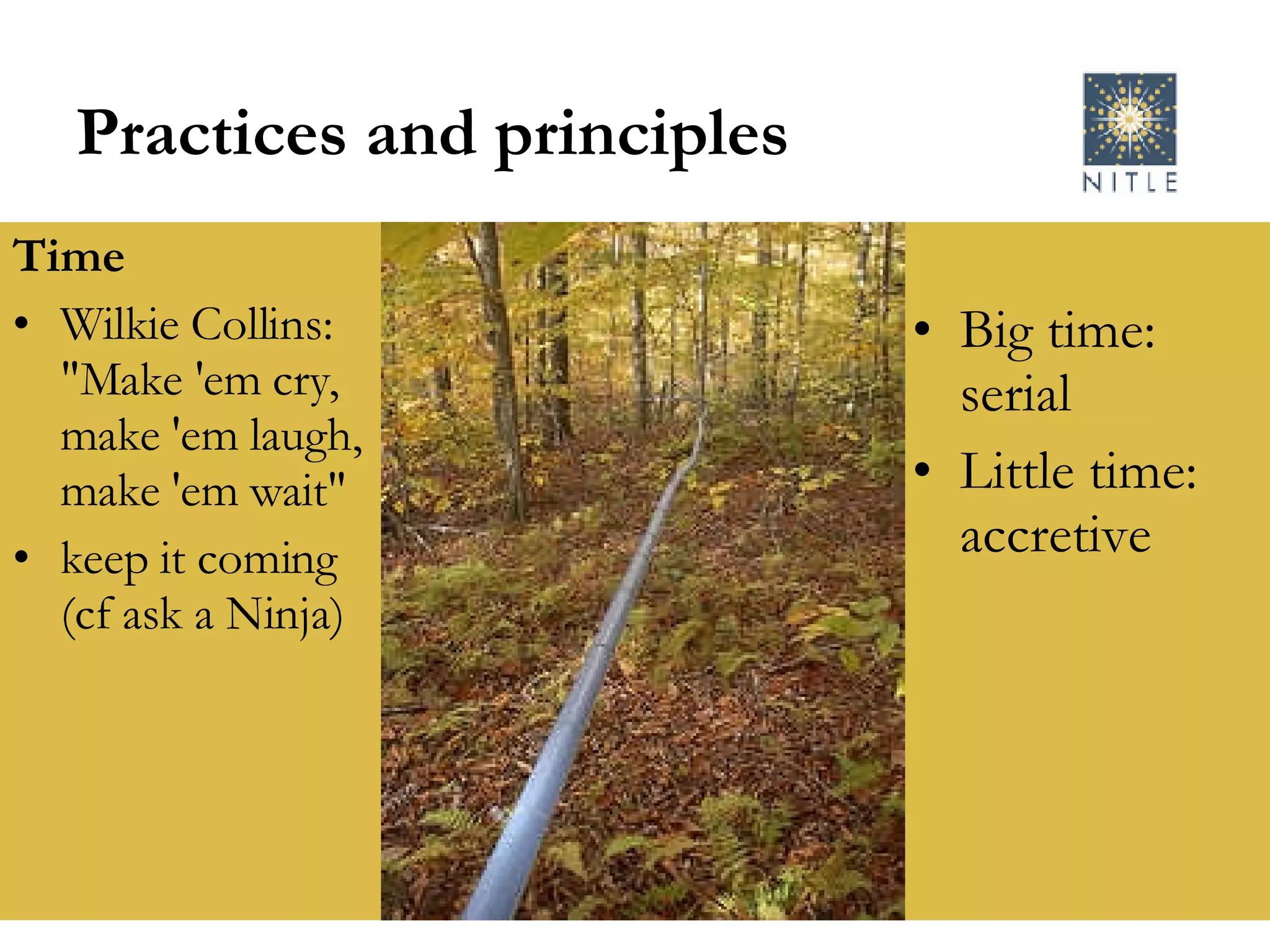 Practices and principles

NITLE

Time

• Wilkie Collins: "Make 'em cry, make 'em laugh, make 'em wait"
• keep it coming (cf ask a Ninja)

• Big time: serial
• Little time: accretive